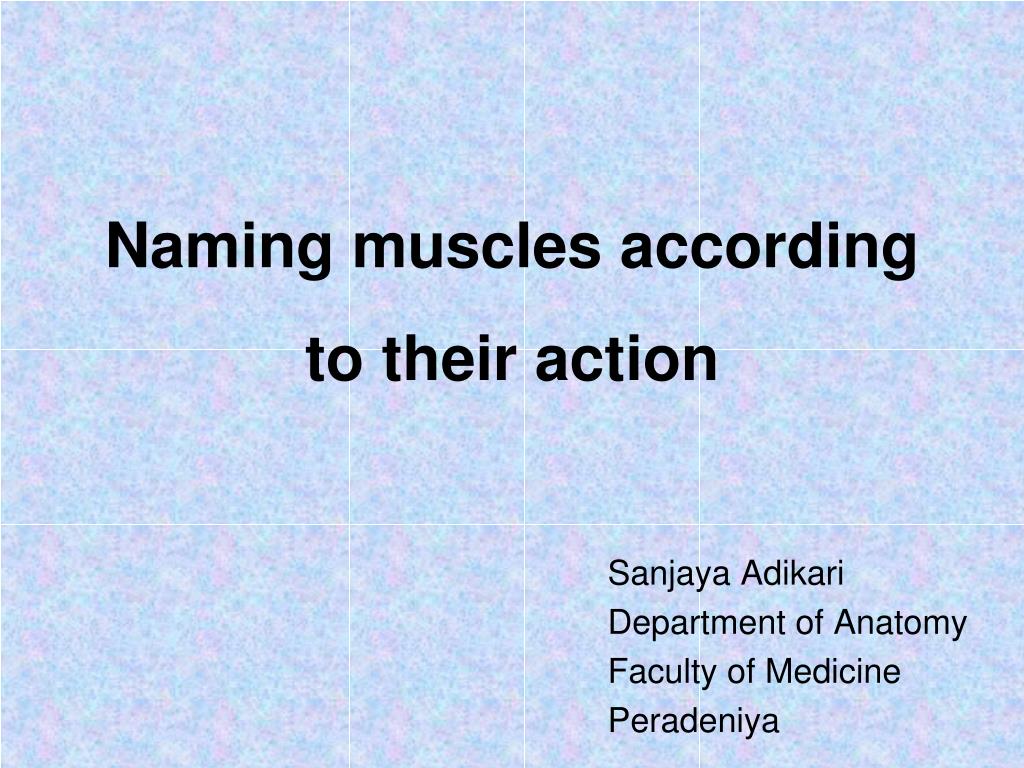 Naming muscles according to their action

Sanjaya Adikari
Department of Anatomy
Faculty of Medicine
Peradeniya